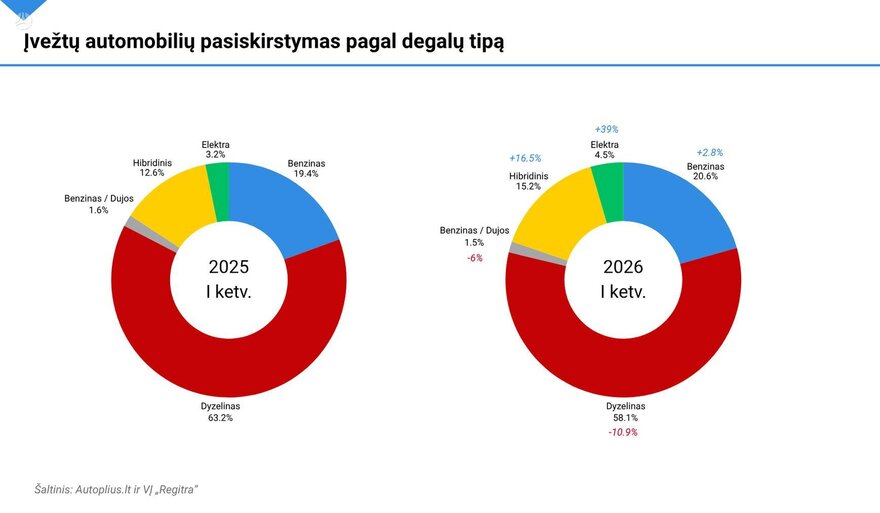 Įvežtų automobilių pasiskirstymas pagal degalų tipą

Elektra
3.2%

Hibridinis
12.6%

Benzinas
19.4%

Benzinas / Dujos
1.6%

2025
I ketv.

Dyzelinas
63.2%

+39%
Elektra
4.5%

+16.5%
Hibridinis
15.2%

+2.8%
Benzinas
20.6%

Benzinas / Dujos
1.5%
-6%

2026
I ketv.

Dyzelinas
58.1%
-10.9%

Šaltinis: Autoplius.lt ir VĮ „Regitra"